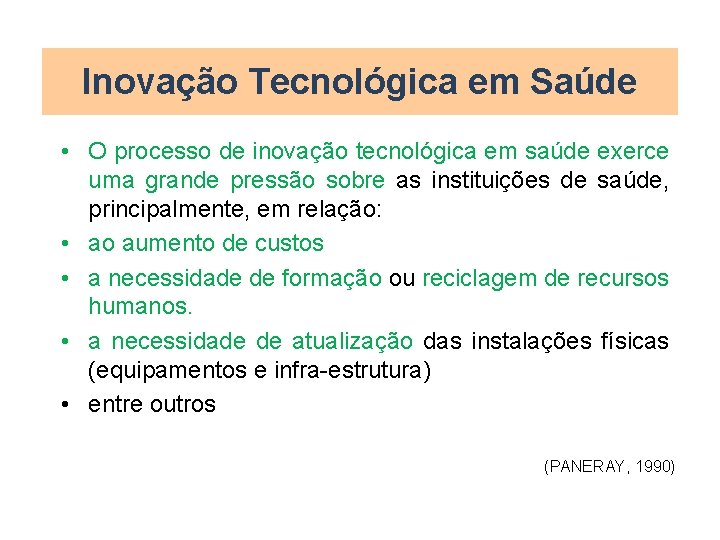 Inovação Tecnológica em Saúde

• O processo de inovação tecnológica em saúde exerce uma grande pressão sobre as instituições de saúde, principalmente, em relação:

• ao aumento de custos

• a necessidade de formação ou reciclagem de recursos humanos.

• a necessidade de atualização das instalações físicas (equipamentos e infra-estrutura)

• entre outros

(PANERAY, 1990)